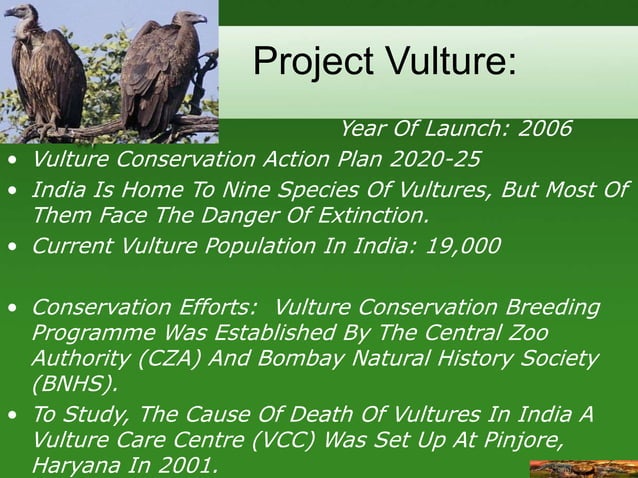 Project Vulture:

Year Of Launch: 2006

• Vulture Conservation Action Plan 2020-25
• India Is Home To Nine Species Of Vultures, But Most Of Them Face The Danger Of Extinction.
• Current Vulture Population In India: 19,000

• Conservation Efforts: Vulture Conservation Breeding Programme Was Established By The Central Zoo Authority (CZA) And Bombay Natural History Society (BNHS).
• To Study, The Cause Of Death Of Vultures In India A Vulture Care Centre (VCC) Was Set Up At Pinjore, Haryana In 2001.